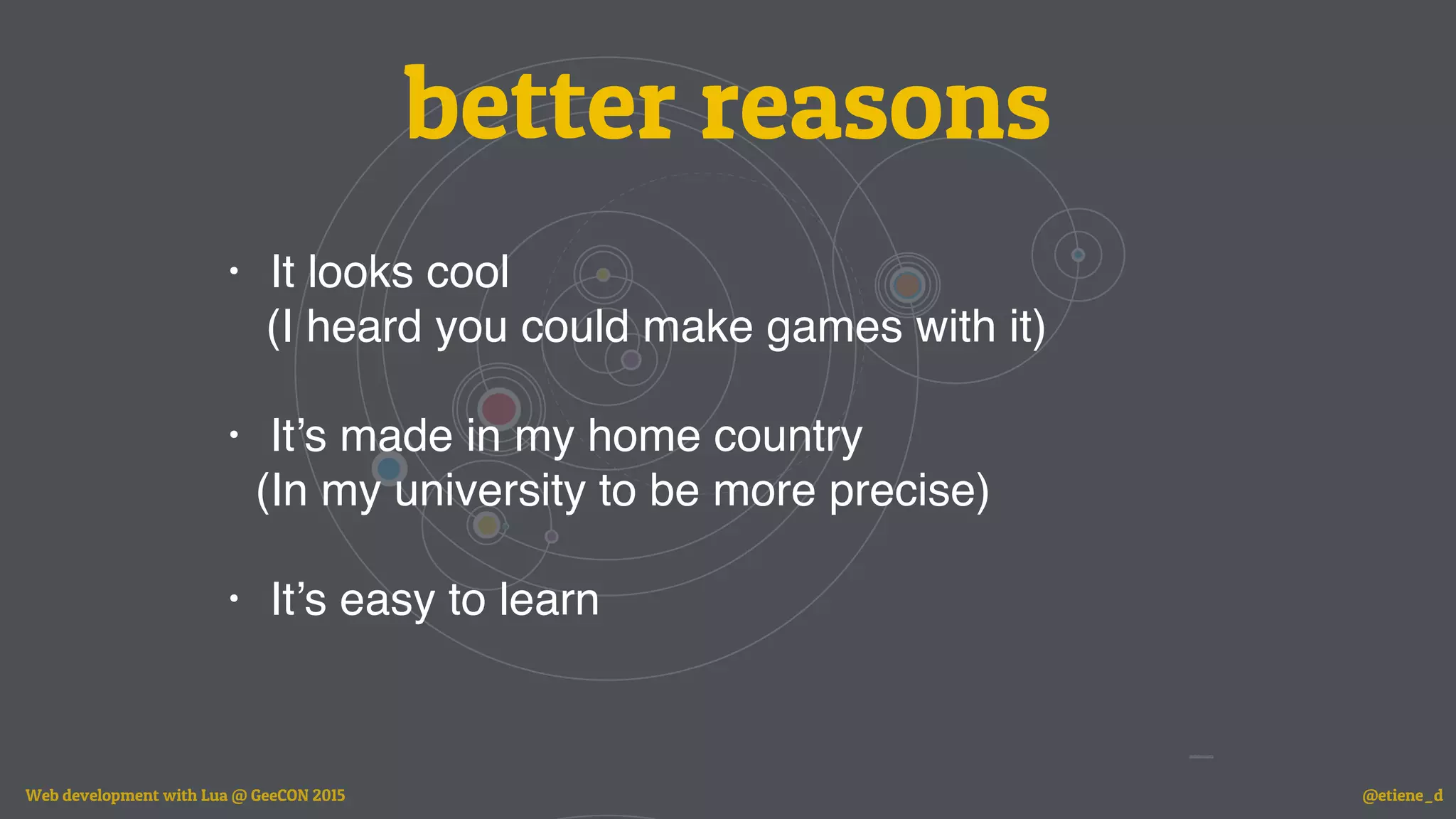 better reasons

• It looks cool
(I heard you could make games with it)

• It's made in my home country
(In my university to be more precise)

• It's easy to learn

Web development with Lua @ GeeCON 2015

@etiene_d